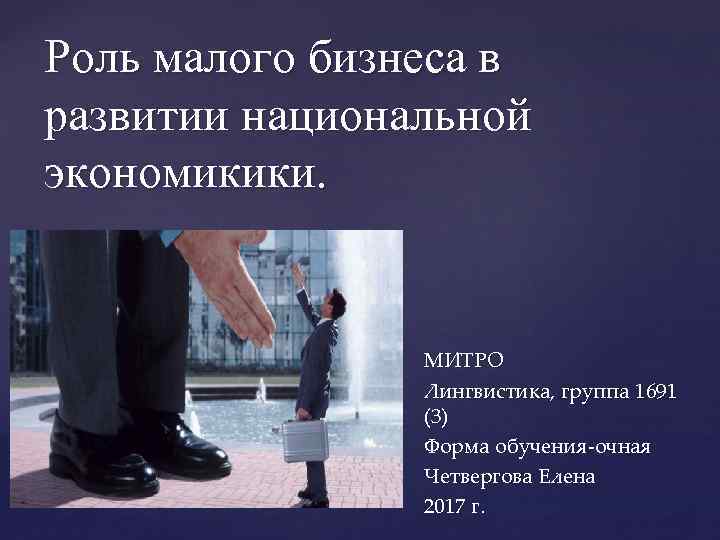 Роль малого бизнеса в развитии национальной экономикики.

МИТРО
Лингвистика, группа 1691 (3)
Форма обучения-очная
Четвергова Елена
2017 г.